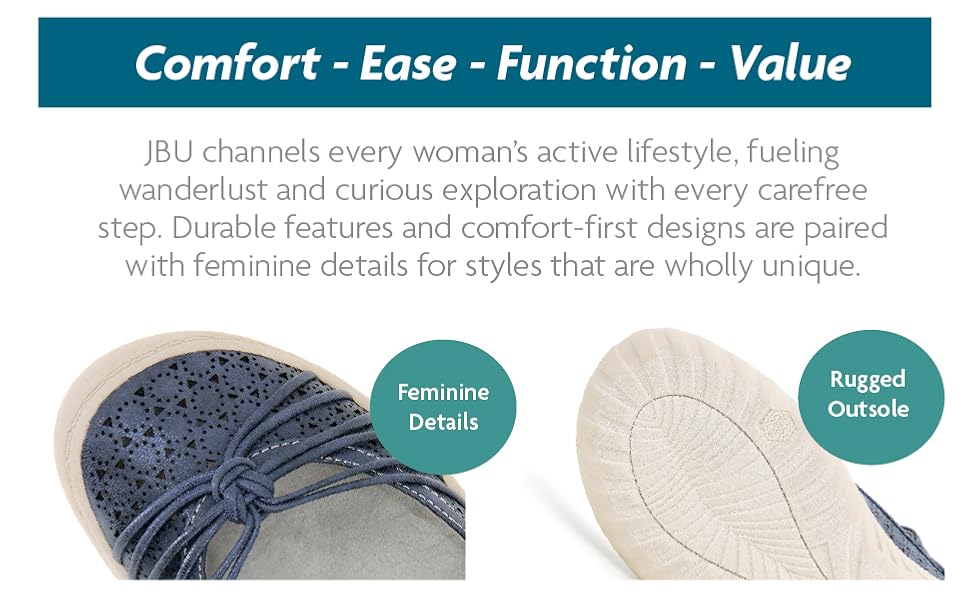 Comfort - Ease - Function - Value

JBU channels every woman's active lifestyle, fueling wanderlust and curious exploration with every carefree step. Durable features and comfort-first designs are paired with feminine details for styles that are wholly unique.

Feminine Details

Rugged Outsole